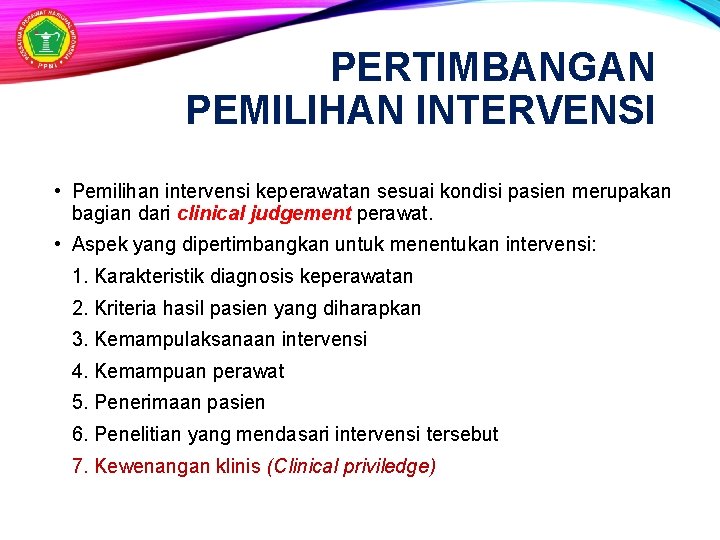 PERSATUAN PERAWAT NASIONAL INDONESIA
PPNI

PERTIMBANGAN PEMILIHAN INTERVENSI

• Pemilihan intervensi keperawatan sesuai kondisi pasien merupakan bagian dari clinical judgement perawat.

• Aspek yang dipertimbangkan untuk menentukan intervensi:

1. Karakteristik diagnosis keperawatan

2. Kriteria hasil pasien yang diharapkan

3. Kemampulaksanaan intervensi

4. Kemampuan perawat

5. Penerimaan pasien

6. Penelitian yang mendasari intervensi tersebut

7. Kewenangan klinis (Clinical priviledge)